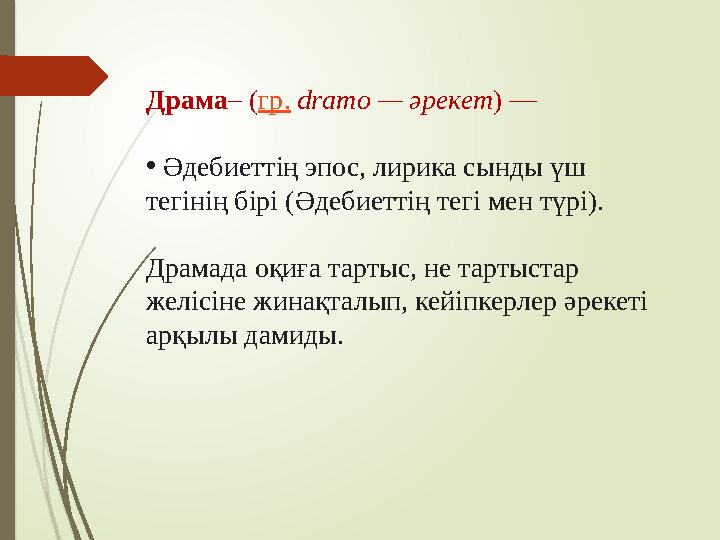 Драма– (гр. dramo — әрекет) —

• Әдебиеттің эпос, лирика сынды үш тегінің бірі (Әдебиеттің тегі мен түрі).

Драмада оқиға тартыс, не тартыстар желісіне жинақталып, кейіпкерлер әрекеті арқылы дамиды.